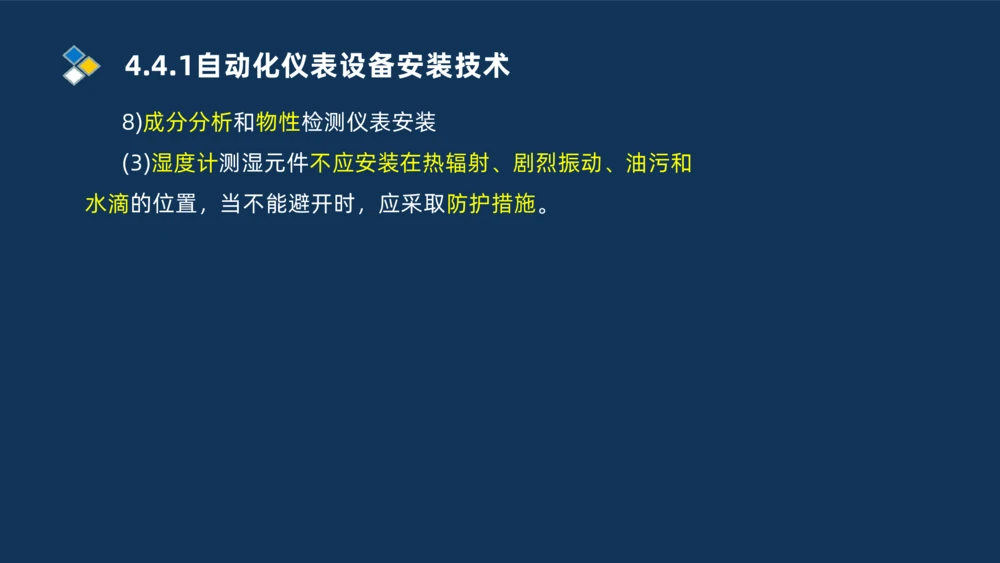 4.4.1自动化仪表设备安装技术

8)成分分析和物性检测仪表安装

(3)湿度计测湿元件不应安装在热辐射、剧烈振动、油污和水滴的位置，当不能避开时，应采取防护措施。